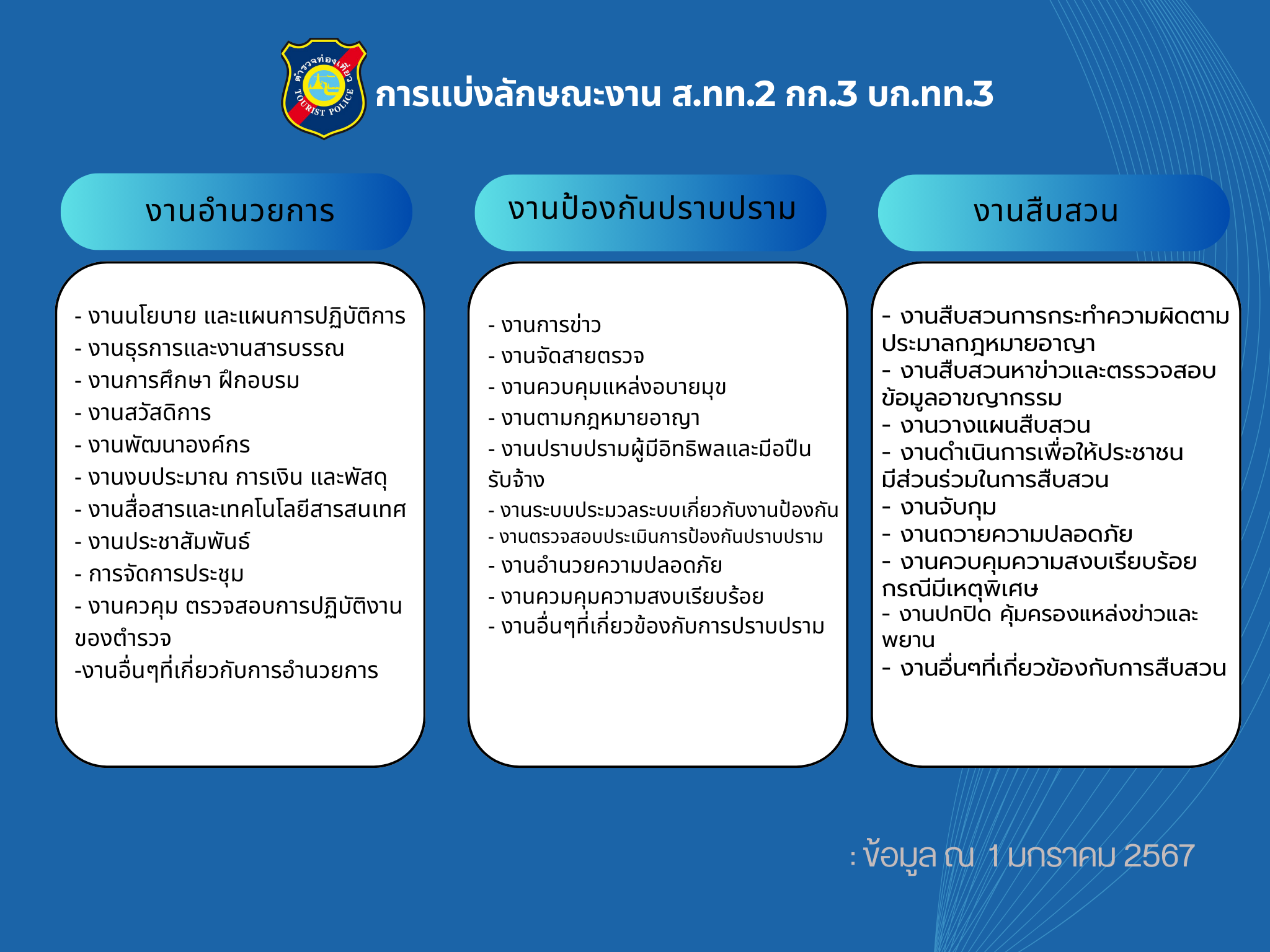 ตำรวจท่องเที่ยว
TOURIST POLICE

การแบ่งลักษณะงาน ส.ทท.2 กก.3 บก.ทท.3

งานอำนวยการ

- งานนโยบาย และแผนการปฏิบัติการ
- งานธุรการและงานสารบรรณ
- งานการศึกษา ฝึกอบรม
- งานสวัสดิการ
- งานพัฒนาองค์กร
- งานงบประมาณ การเงิน และพัสดุ
- งานสื่อสารและเทคโนโลยีสารสนเทศ
- งานประชาสัมพันธ์
- การจัดการประชุม
- งานควคุม ตรวจสอบการปฏิบัติงานของตำรวจ
-งานอื่นๆที่เกี่ยวกับการอำนวยการ

งานป้องกันปราบปราม

- งานการข่าว
- งานจัดสายตรวจ
- งานควบคุมแหล่งอบายมุข
- งานตามกฎหมายอาญา
- งานปราบปรามผู้มีอิทธิพลและมือปืนรับจ้าง
- งานระบบประมวลระบบเกี่ยวกับงานป้องกัน
- งานตรวจสอบประเมินการป้องกันปราบปราม
- งานอำนวยความปลอดภัย
- งานควมคุมความสงบเรียบร้อย
- งานอื่นๆที่เกี่ยวข้องกับการปราบปราม

งานสืบสวน

- งานสืบสวนการกระทำความผิดตามประมาลกฎหมายอาญา
- งานสืบสวนหาข่าวและตรรวจสอบข้อมูลอาขญากรรม
- งานวางแผนสืบสวน
- งานดำเนินการเพื่อให้ประชาชนมีส่วนร่วมในการสืบสวน
- งานจับกุม
- งานถวายความปลอดภัย
- งานควบคุมความสงบเรียบร้อยกรณีมีเหตุพิเศษ
- งานปกปิด คุ้มครองแหล่งข่าวและพยาน
- งานอื่นๆที่เกี่ยวข้องกับการสืบสวน

: ข้อมูล ณ 1 มกราคม 2567